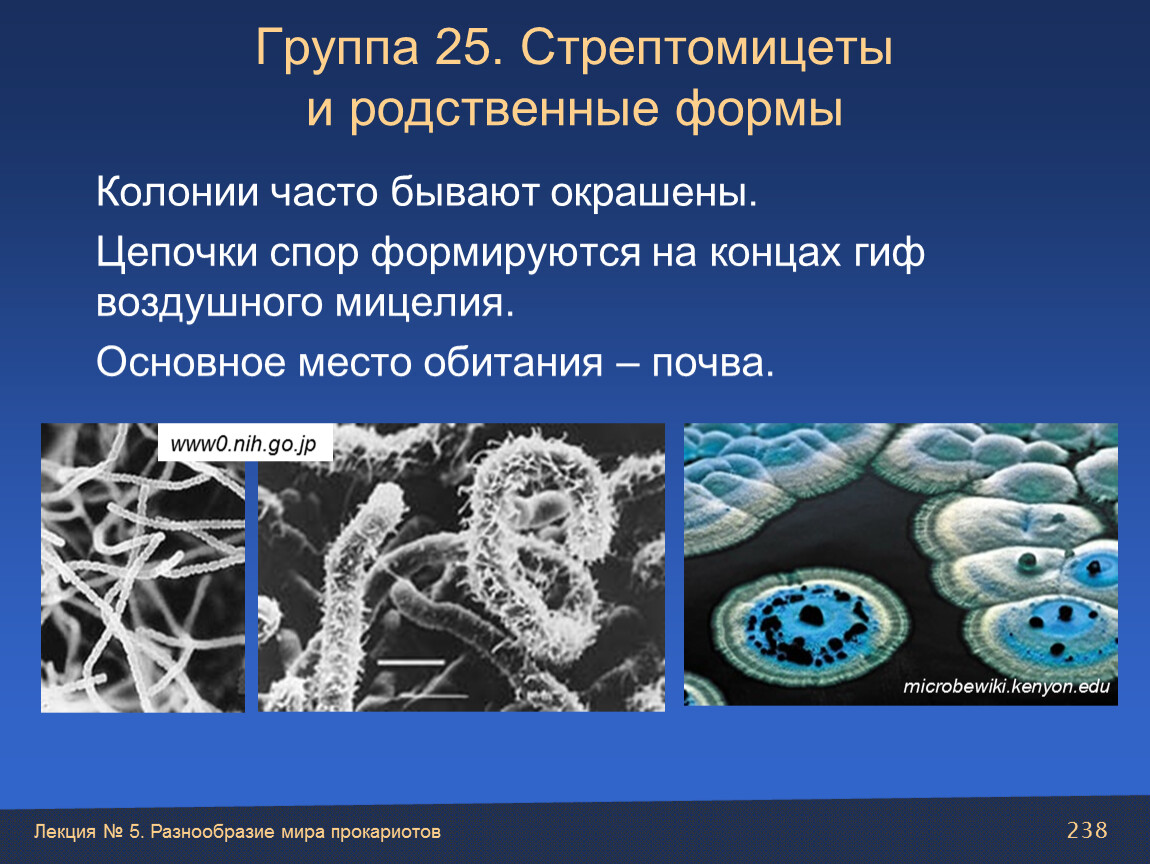 Группа 25. Стрептомицеты и родственные формы

Колонии часто бывают окрашены.

Цепочки спор формируются на концах гиф воздушного мицелия.

Основное место обитания – почва.

www0.nih.go.jp

microbewiki.kenyon.edu

Лекция № 5. Разнообразие мира прокариотов

238